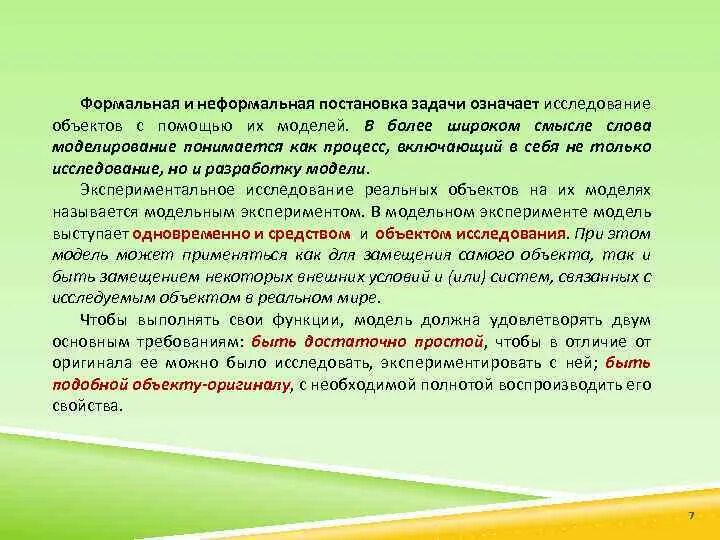 Формальная и неформальная постановка задачи означает исследование объектов с помощью их моделей. В более широком смысле слова моделирование понимается как процесс, включающий в себя не только исследование, но и разработку модели.

Экспериментальное исследование реальных объектов на их моделях называется модельным экспериментом. В модельном эксперименте модель выступает одновременно и средством и объектом исследования. При этом модель может применяться как для замещения самого объекта, так и быть замещением некоторых внешних условий и (или) систем, связанных с исследуемым объектом в реальном мире.

Чтобы выполнять свои функции, модель должна удовлетворять двум основным требованиям: быть достаточно простой, чтобы в отличие от оригинала ее можно было исследовать, экспериментировать с ней; быть подобной объекту-оригиналу, с необходимой полнотой воспроизводить его свойства.

7